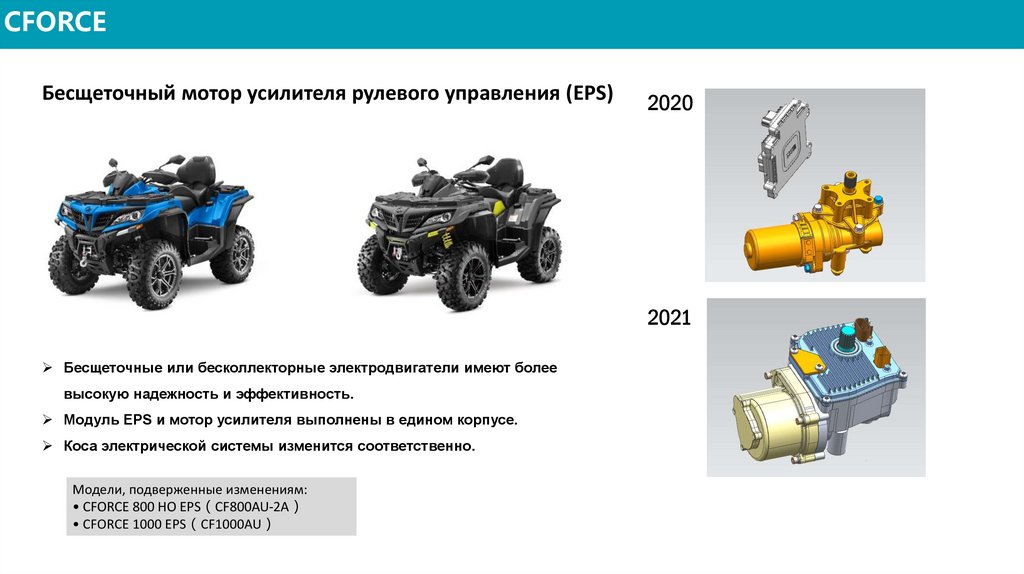 CFORCE

Бесщеточный мотор усилителя рулевого управления (EPS)

2020

2021

➢ Бесщеточные или бесколлекторные электродвигатели имеют более высокую надежность и эффективность.
➢ Модуль EPS и мотор усилителя выполнены в едином корпусе.
➢ Коса электрической системы изменится соответственно.

Модели, подверженные изменениям:
• CFORCE 800 HO EPS（CF800AU-2A）
• CFORCE 1000 EPS（CF1000AU）